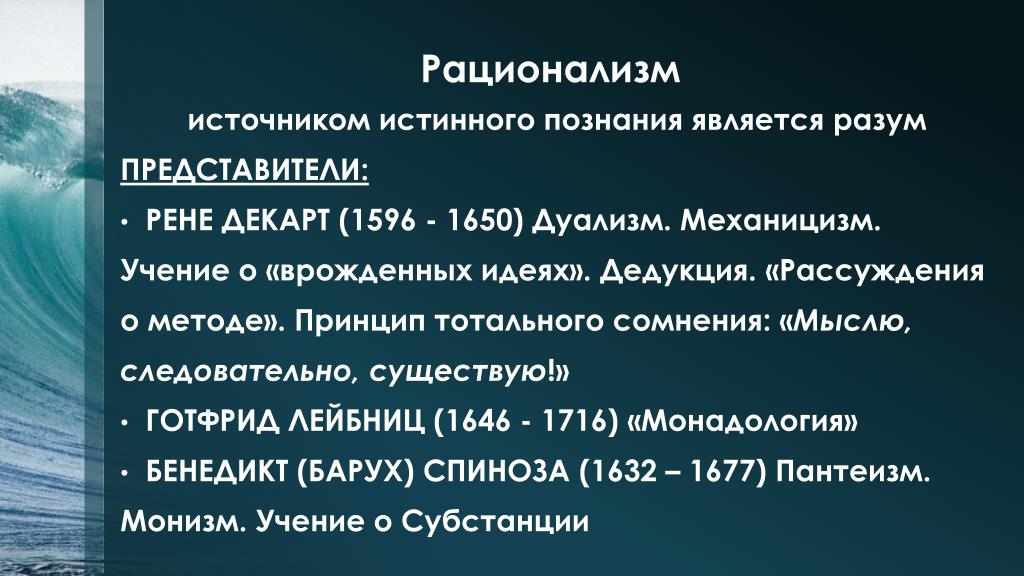 Рационализм

источником истинного познания является разум

ПРЕДСТАВИТЕЛИ:

• РЕНЕ ДЕКАРТ (1596 - 1650) Дуализм. Механицизм. Учение о «врожденных идеях». Дедукция. «Рассуждения о методе». Принцип тотального сомнения: «Мыслю, следовательно, существую!»

• ГОТФРИД ЛЕЙБНИЦ (1646 - 1716) «Монадология»

• БЕНЕДИКТ (БАРУХ) СПИНОЗА (1632 – 1677) Пантеизм. Монизм. Учение о Субстанции